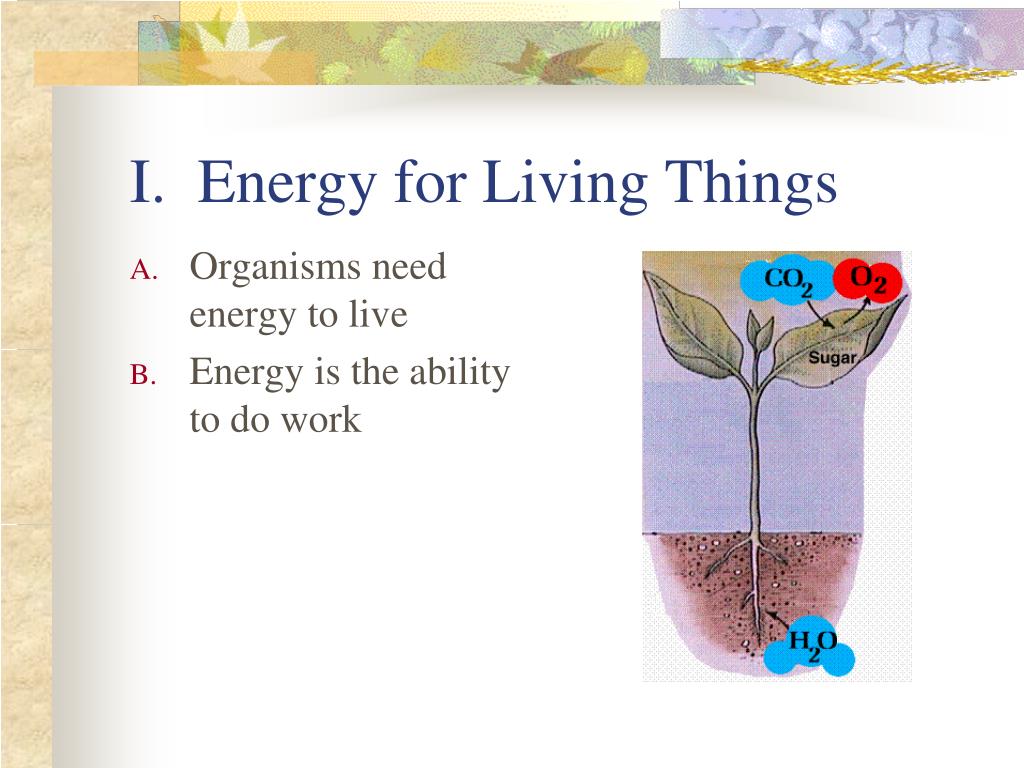 I. Energy for Living Things

A. Organisms need energy to live

B. Energy is the ability to do work

$CO_2$

$O_2$

Sugar

$H_2O$